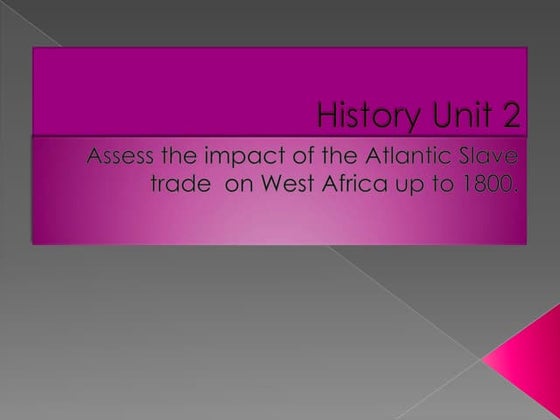 History Unit 2

Assess the impact of the Atlantic Slave trade on West Africa up to 1800.